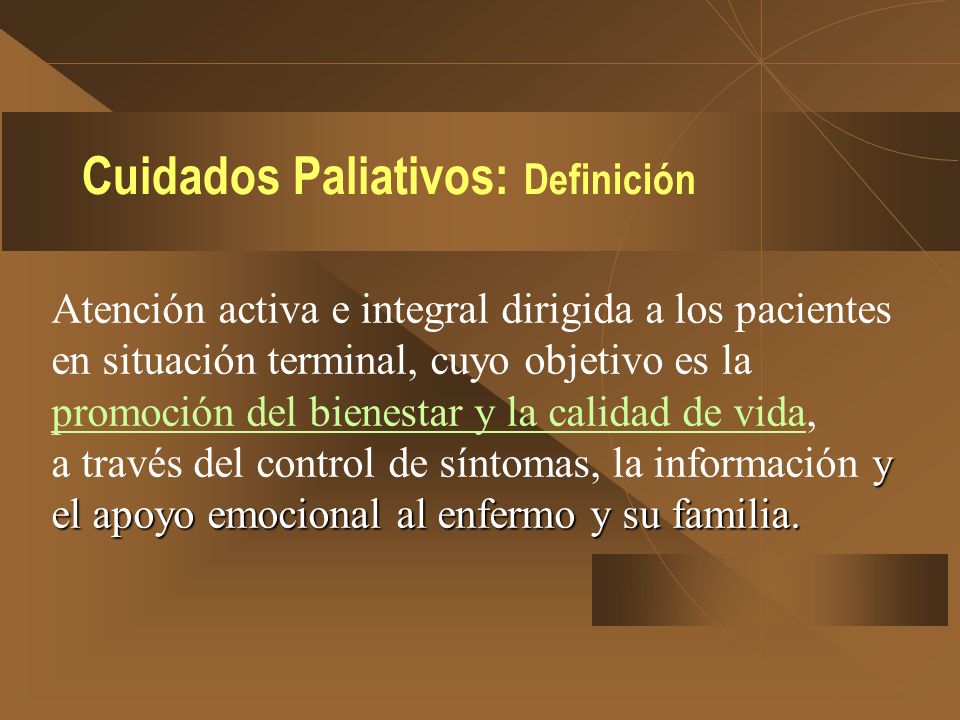 Cuidados Paliativos: Definición

Atención activa e integral dirigida a los pacientes en situación terminal, cuyo objetivo es la promoción del bienestar y la calidad de vida, a través del control de síntomas, la información y el apoyo emocional al enfermo y su familia.